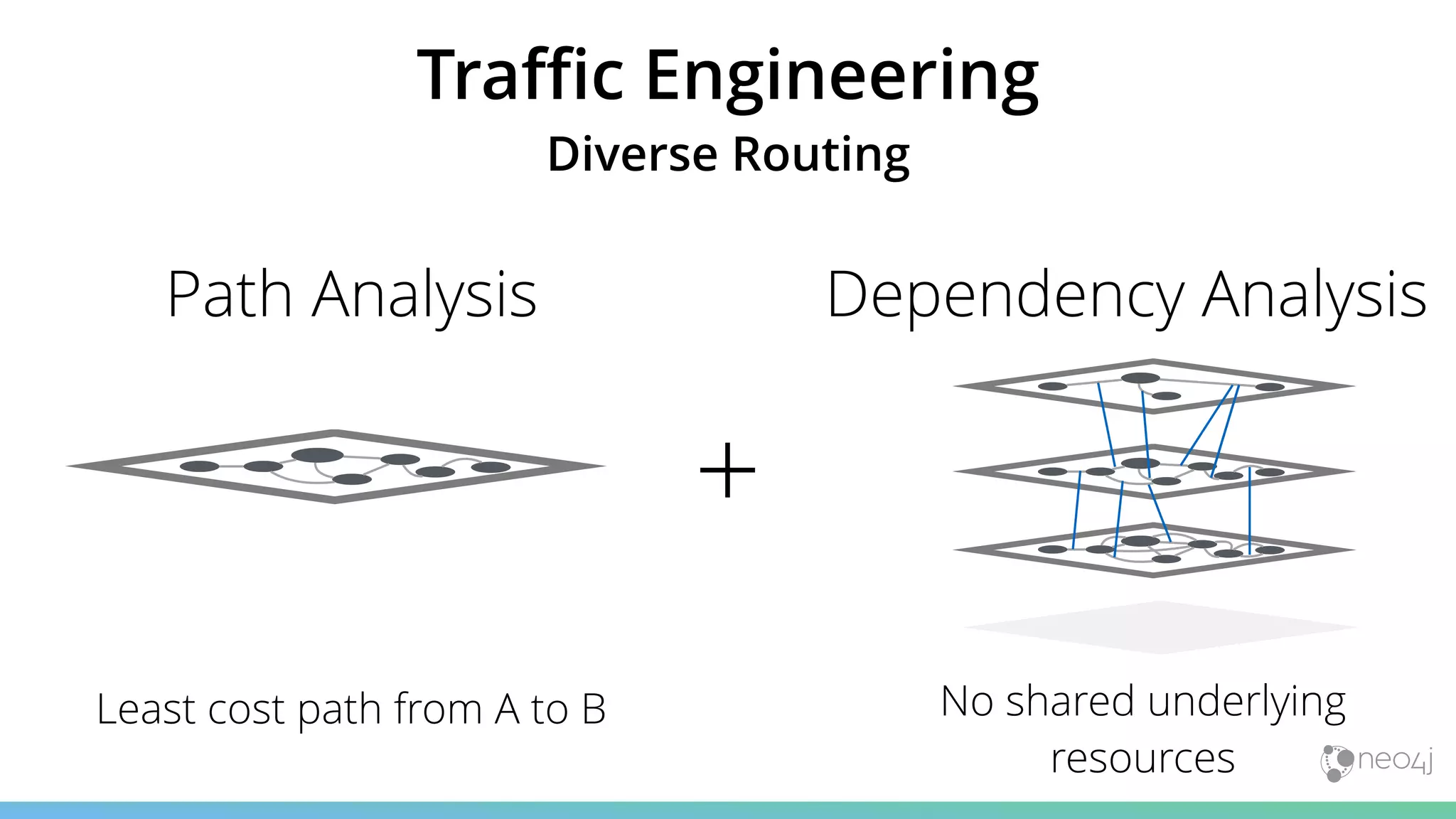 Traffic Engineering
Diverse Routing

Path Analysis

+

Dependency Analysis

Least cost path from A to B

No shared underlying resources

neo4j